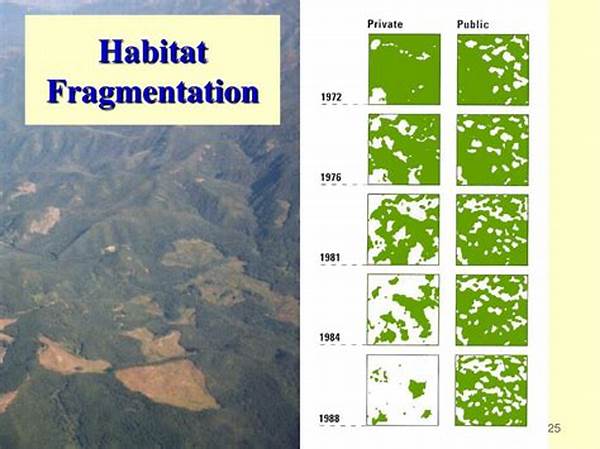 Habitat Fragmentation

Private

Public

1972

1976

1981

1984

1988

25